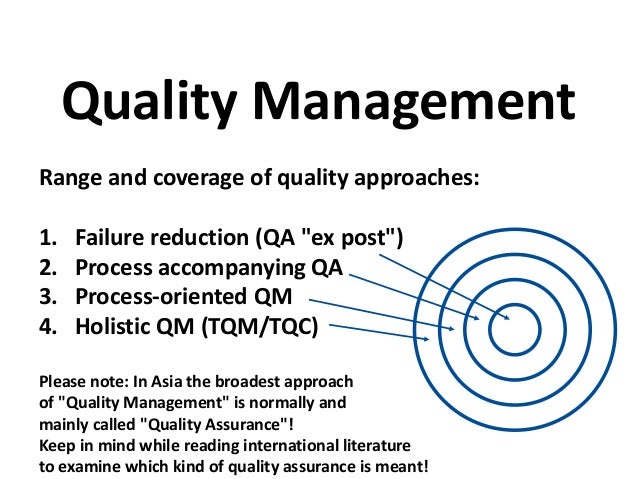 Quality Management

Range and coverage of quality approaches:

1. Failure reduction (QA "ex post")
2. Process accompanying QA
3. Process-oriented QM
4. Holistic QM (TQM/TQC)

Please note: In Asia the broadest approach of "Quality Management" is normally and mainly called "Quality Assurance"!
Keep in mind while reading international literature to examine which kind of quality assurance is meant!